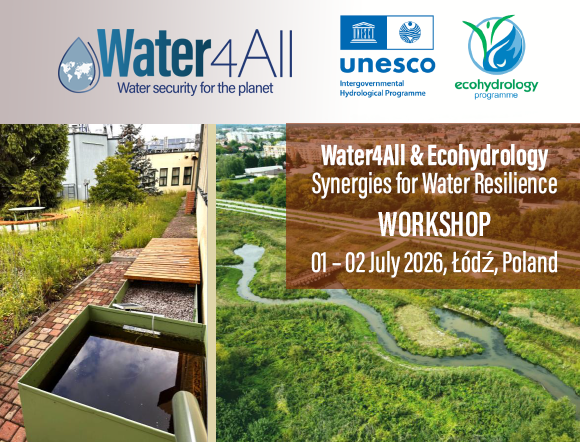 Water4All
Water security for the planet

unesco
Intergovernmental Hydrological Programme

ecohydrology programme

Water4All & Ecohydrology
Synergies for Water Resilience
WORKSHOP
01 – 02 July 2026, Łódź, Poland